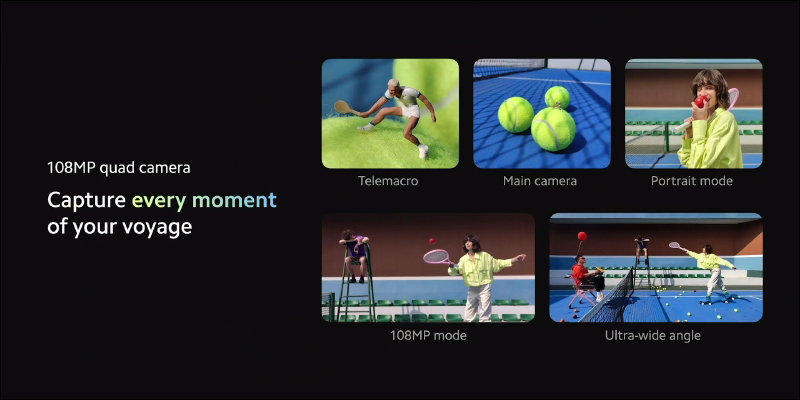 108MP quad camera

Capture every moment of your voyage

Telemacro

Main camera

Portrait mode

108MP mode

Ultra-wide angle